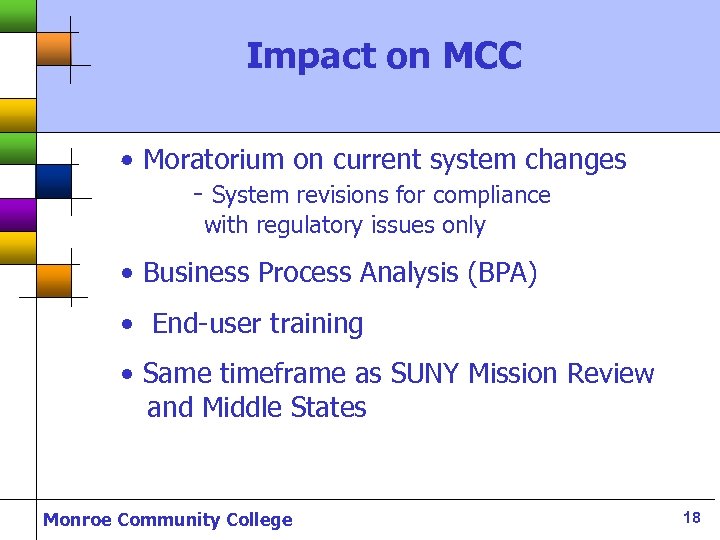 Impact on MCC

• Moratorium on current system changes
- System revisions for compliance with regulatory issues only

• Business Process Analysis (BPA)

• End-user training

• Same timeframe as SUNY Mission Review and Middle States

Monroe Community College

18